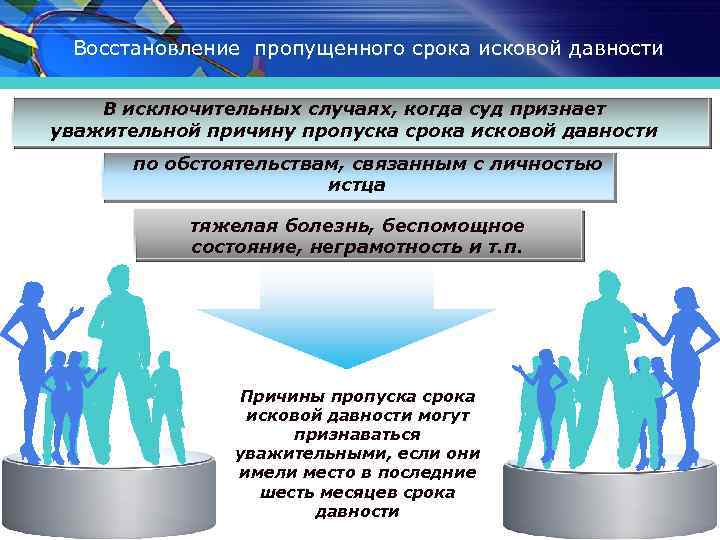 Восстановление пропущенного срока исковой давности

В исключительных случаях, когда суд признает уважительной причину пропуска срока исковой давности

по обстоятельствам, связанным с личностью истца

тяжелая болезнь, беспомощное состояние, неграмотность и т.п.

Причины пропуска срока исковой давности могут признаваться уважительными, если они имели место в последние шесть месяцев срока давности